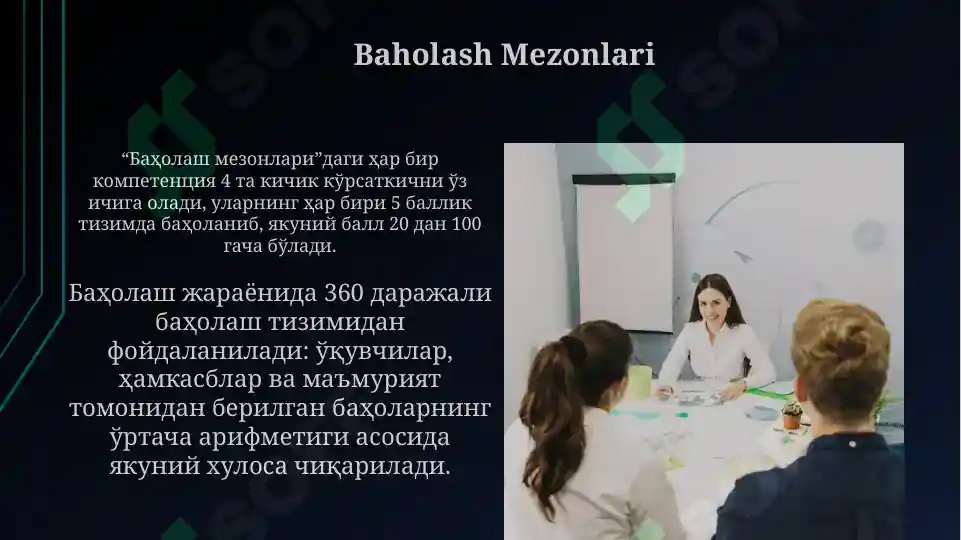 Baholash Mezonlari

“Баҳолаш мезонлари”даги ҳар бир компетенция 4 та кичик кўрсаткични ўз ичига олади, уларнинг ҳар бири 5 баллик тизимда баҳоланиб, якуний балл 20 дан 100 гача бўлади.

Баҳолаш жараёнида 360 даражали баҳолаш тизимидан фойдаланилади: ўқувчилар, ҳамкасблар ва маъмурият томонидан берилган баҳоларнинг ўртача арифметиги асосида якуний хулоса чиқарилади.